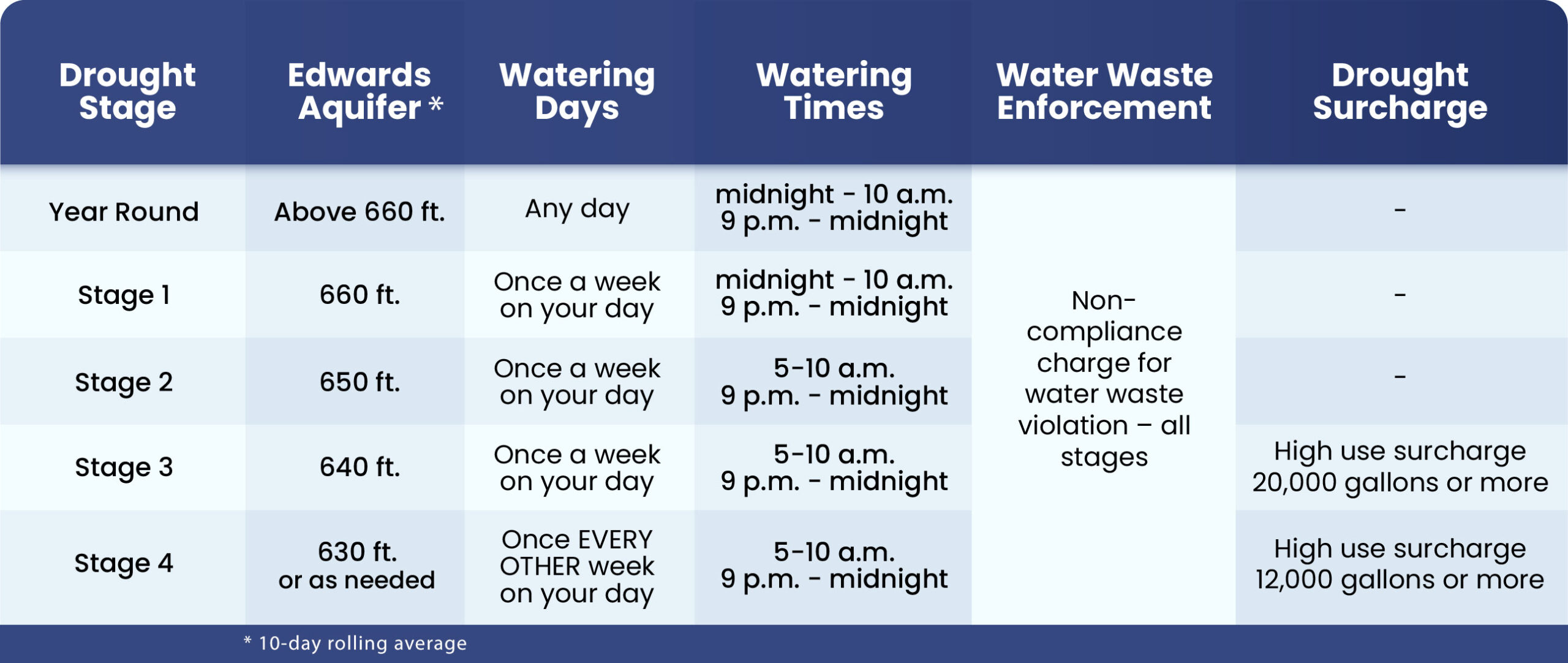 | Drought Stage | Edwards Aquifer * | Watering Days | Watering Times | Water Waste Enforcement | Drought Surcharge |
|---|---|---|---|---|---|
| Year Round | Above 660 ft. | Any day | midnight - 10 a.m. 9 p.m. - midnight | Non-compliance charge for water waste violation – all stages | - |
| Stage 1 | 660 ft. | Once a week on your day | midnight - 10 a.m. 9 p.m. - midnight | | - |
| Stage 2 | 650 ft. | Once a week on your day | 5-10 a.m. 9 p.m. - midnight | | - |
| Stage 3 | 640 ft. | Once a week on your day | 5-10 a.m. 9 p.m. - midnight | | High use surcharge 20,000 gallons or more |
| Stage 4 | 630 ft. or as needed | Once EVERY OTHER week on your day | 5-10 a.m. 9 p.m. - midnight | | High use surcharge 12,000 gallons or more |

* 10-day rolling average